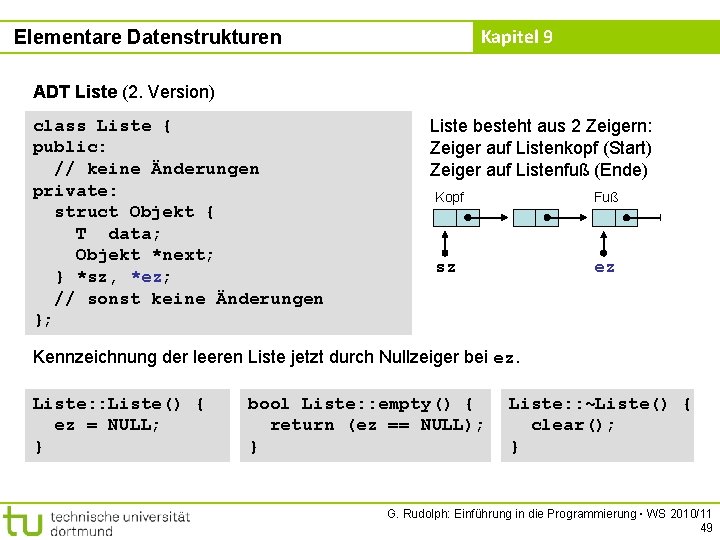 Elementare Datenstrukturen

Kapitel 9

ADT Liste (2. Version)

class Liste {
public:
  // keine Änderungen
private:
  struct Objekt {
    T  data;
    Objekt *next;
  } *sz, *ez;
  // sonst keine Änderungen
};

Liste besteht aus 2 Zeigern:
Zeiger auf Listenkopf (Start)
Zeiger auf Listenfuß (Ende)

Kopf

Fuß

sz

ez

Kennzeichnung der leeren Liste jetzt durch Nullzeiger bei ez.

Liste::Liste() {
  ez = NULL;
}

bool Liste::empty() {
  return (ez == NULL);
}

Liste::~Liste() {
  clear();
}

tu technische universität dortmund

G. Rudolph: Einführung in die Programmierung ▪ WS 2010/11
49